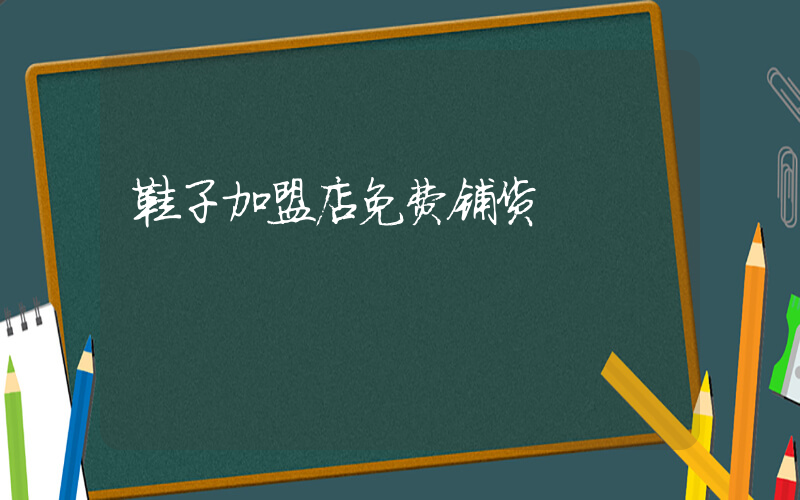 鞋子加盟店免费铺货